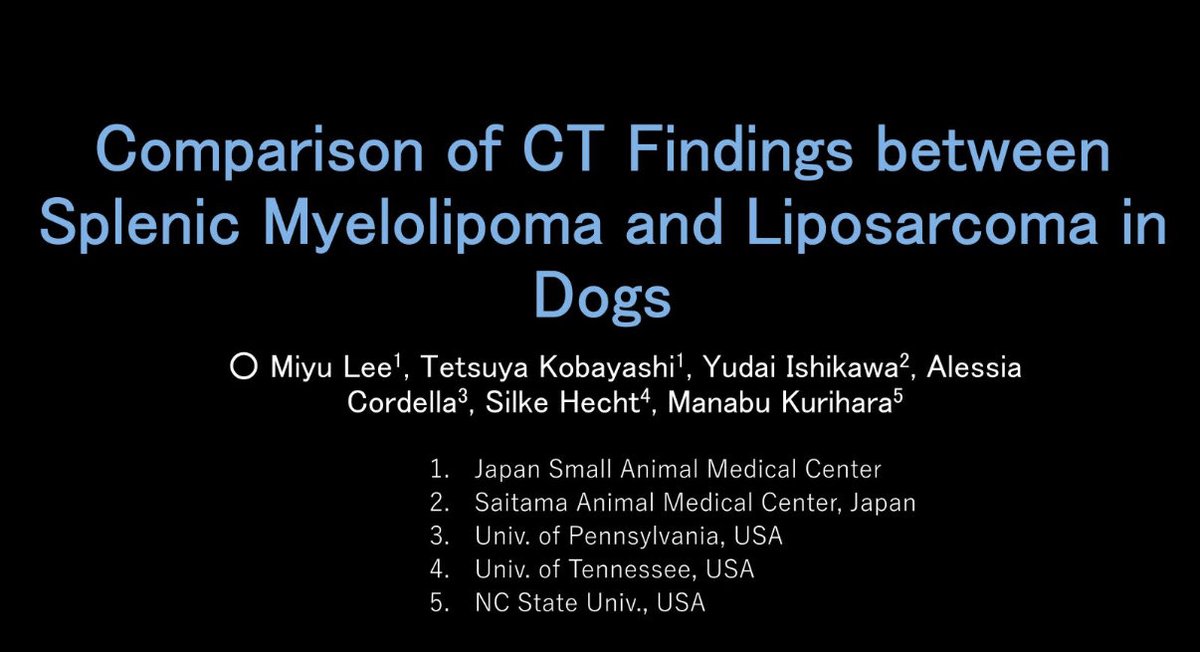 Comparison of CT Findings between Splenic Myelolipoma and Liposarcoma in Dogs

○ Miyu Lee$^1$, Tetsuya Kobayashi$^1$, Yudai Ishikawa$^2$, Alessia Cordella$^3$, Silke Hecht$^4$, Manabu Kurihara$^5$

1. Japan Small Animal Medical Center
2. Saitama Animal Medical Center, Japan
3. Univ. of Pennsylvania, USA
4. Univ. of Tennessee, USA
5. NC State Univ., USA